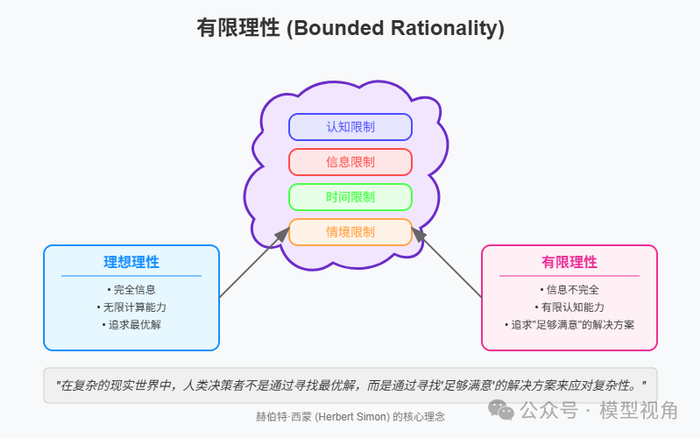 有限理性 (Bounded Rationality)

认知限制

信息限制

时间限制

情境限制

理想理性

• 完全信息
• 无限计算能力
• 追求最优解

有限理性

• 信息不完全
• 有限认知能力
• 追求"足够满意"的解决方案

"在复杂的现实世界中，人类决策者不是通过寻找最优解，而是通过寻找'足够满意'的解决方案来应对复杂性。"

赫伯特·西蒙 (Herbert Simon) 的核心理念

公众号 · 模型视角